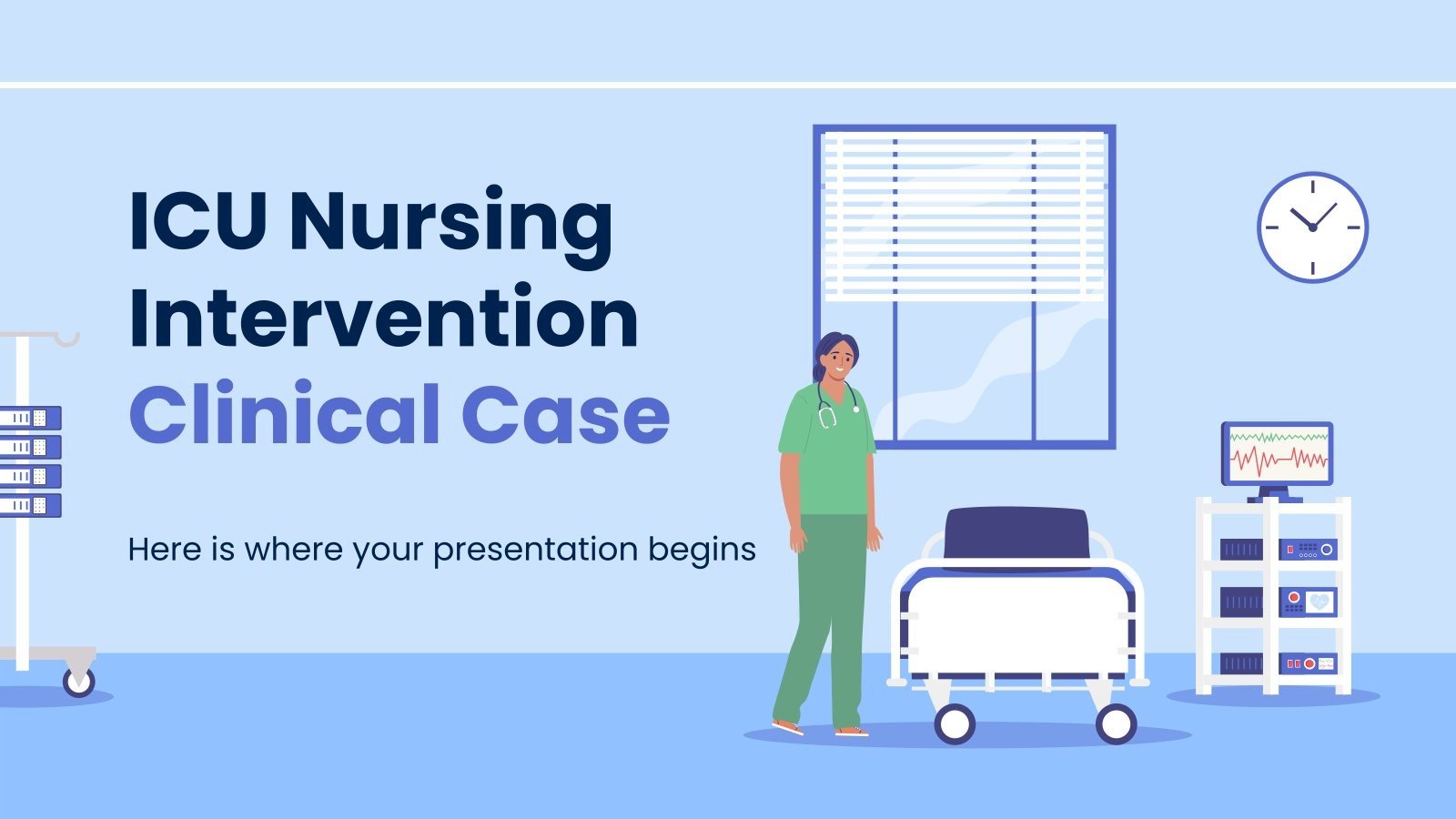 ICU Nursing Intervention Clinical Case

Here is where your presentation begins